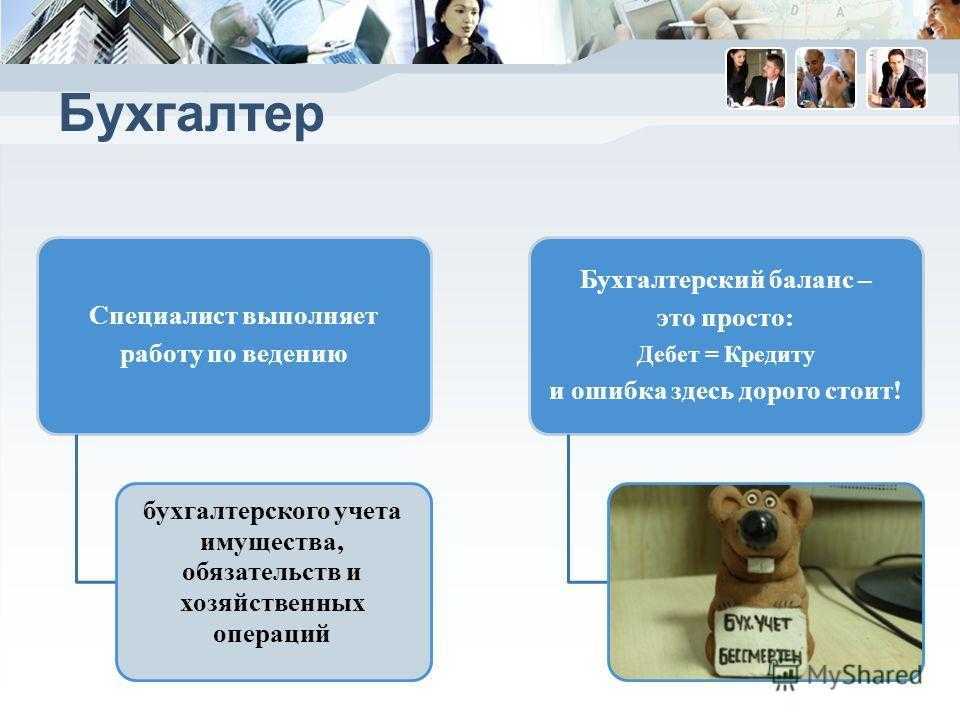 Бухгалтер

Специалист выполняет работу по ведению

бухгалтерского учета имущества, обязательств и хозяйственных операций

Бухгалтерский баланс – это просто: Дебет = Кредиту и ошибка здесь дорого стоит!

БУХ.УЧЕТ БЕССМЕРТЕН

MyShared